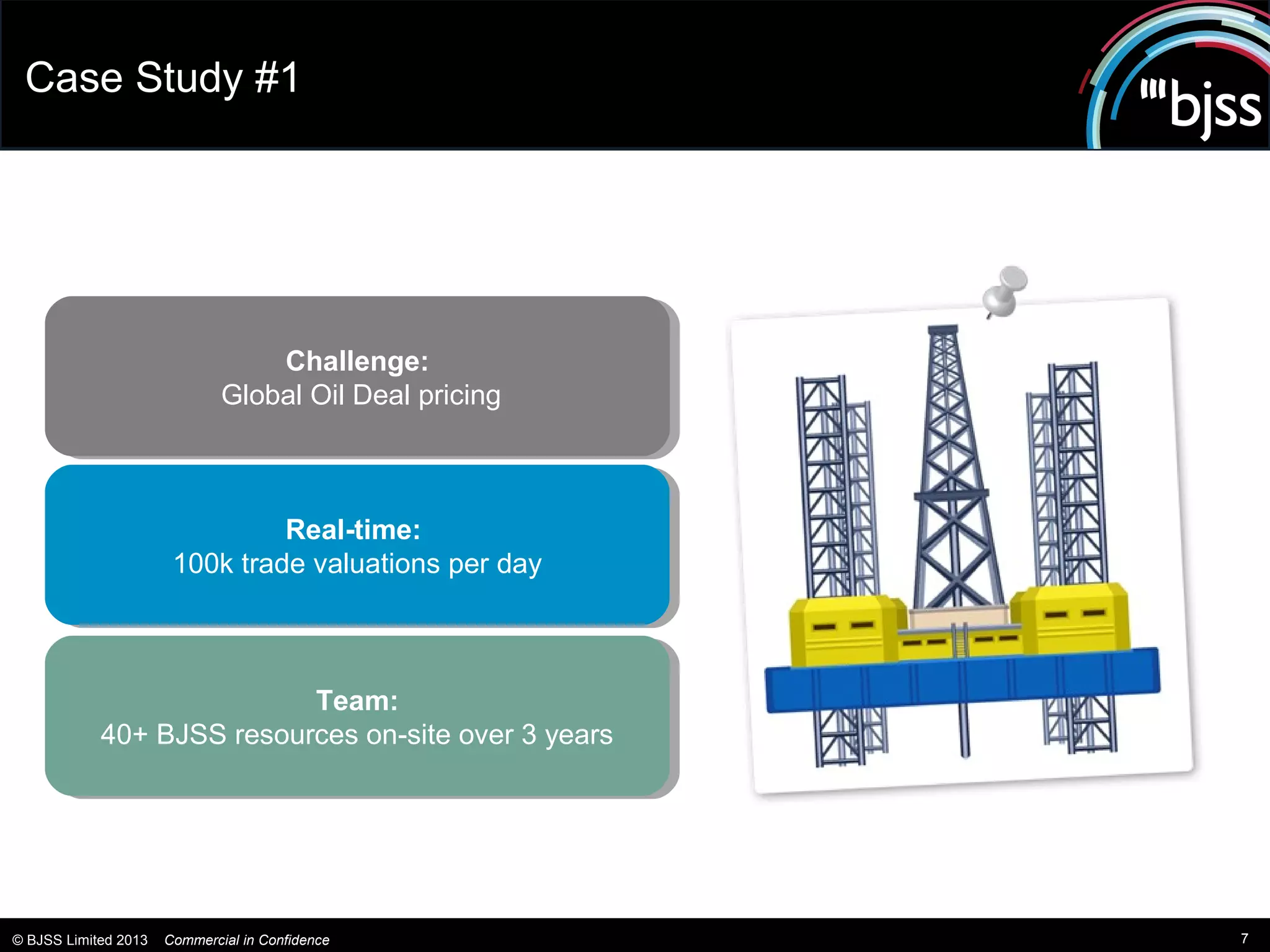 Case Study #1

bjss

Challenge:
Global Oil Deal pricing

Real-time:
100k trade valuations per day

Team:
40+ BJSS resources on-site over 3 years

© BJSS Limited 2013 Commercial in Confidence

7